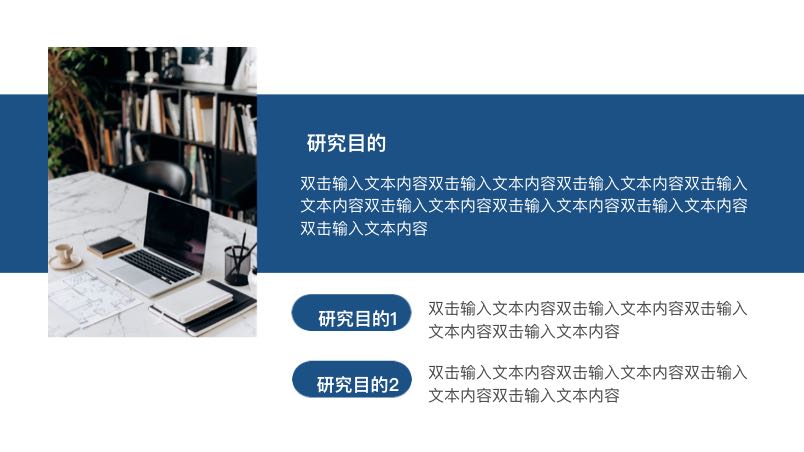 研究目的

双击输入文本内容双击输入文本内容双击输入文本内容双击输入文本内容双击输入文本内容双击输入文本内容双击输入文本内容双击输入文本内容

研究目的1

双击输入文本内容双击输入文本内容双击输入文本内容双击输入文本内容

研究目的2

双击输入文本内容双击输入文本内容双击输入文本内容双击输入文本内容